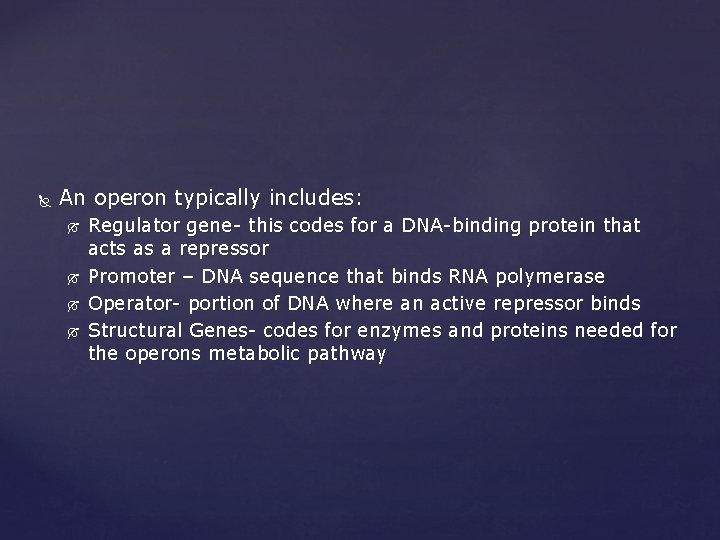 An operon typically includes:

Regulator gene- this codes for a DNA-binding protein that acts as a repressor

Promoter – DNA sequence that binds RNA polymerase

Operator- portion of DNA where an active repressor binds

Structural Genes- codes for enzymes and proteins needed for the operons metabolic pathway